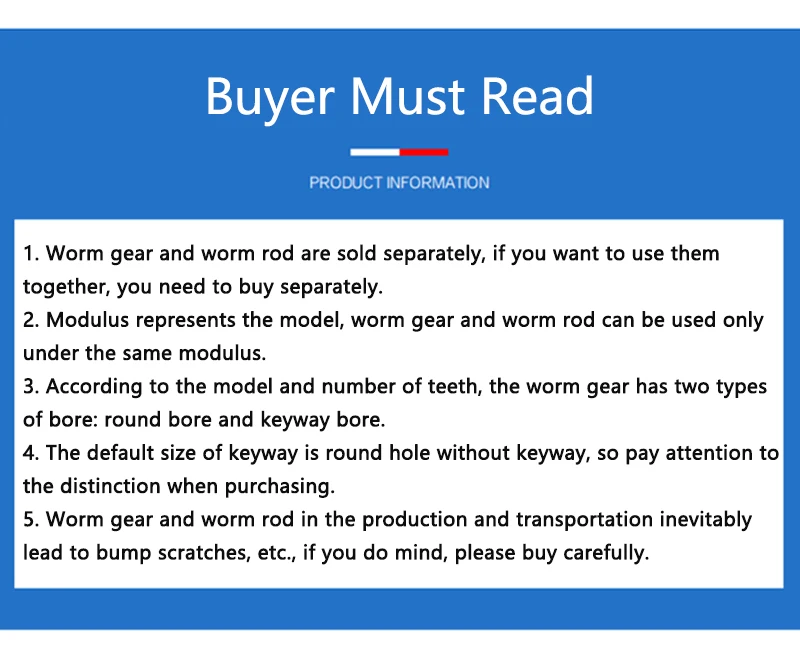 Buyer Must Read

PRODUCT INFORMATION

1. Worm gear and worm rod are sold separately, if you want to use them together, you need to buy separately.
2. Modulus represents the model, worm gear and worm rod can be used only under the same modulus.
3. According to the model and number of teeth, the worm gear has two types of bore: round bore and keyway bore.
4. The default size of keyway is round hole without keyway, so pay attention to the distinction when purchasing.
5. Worm gear and worm rod in the production and transportation inevitably lead to bump scratches, etc., if you do mind, please buy carefully.